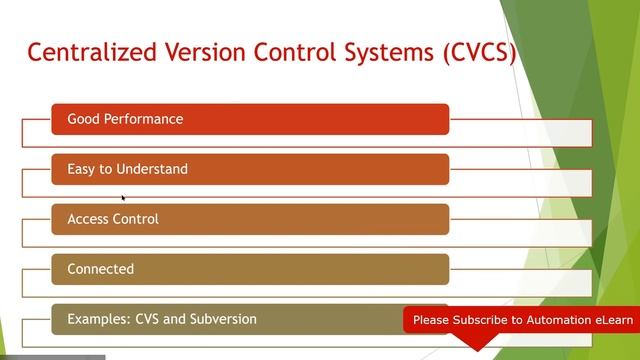 Centralized Version Control Systems (CVCS)

Good Performance

Easy to Understand

Access Control

Connected

Examples: CVS and Subversion

Please Subscribe to Automation eLearn